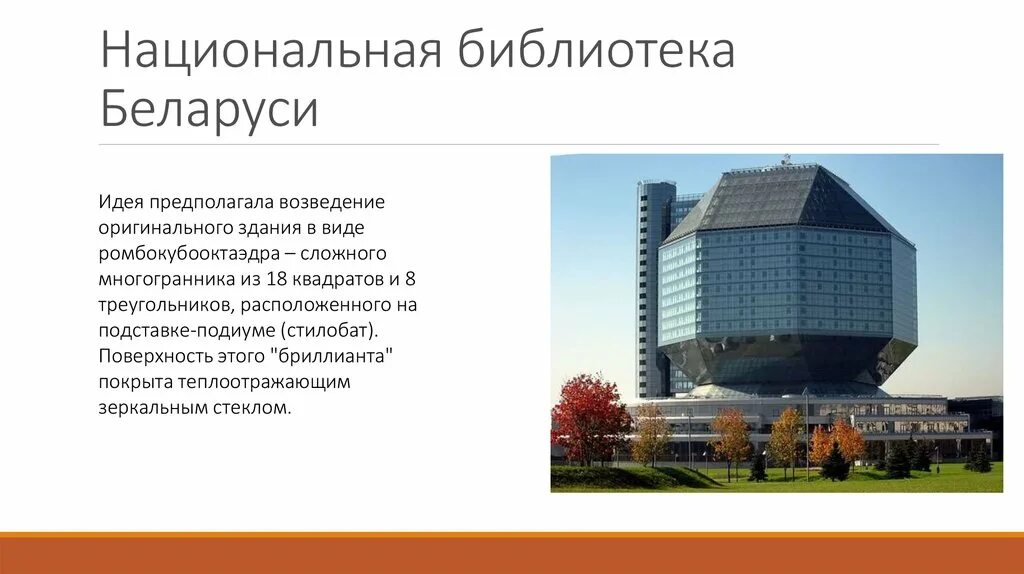 Национальная библиотека Беларуси

Идея предполагала возведение оригинального здания в виде ромбокубооктаэдра – сложного многогранника из 18 квадратов и 8 треугольников, расположенного на подставке-подиуме (стилобат). Поверхность этого "бриллианта" покрыта теплоотражающим зеркальным стеклом.